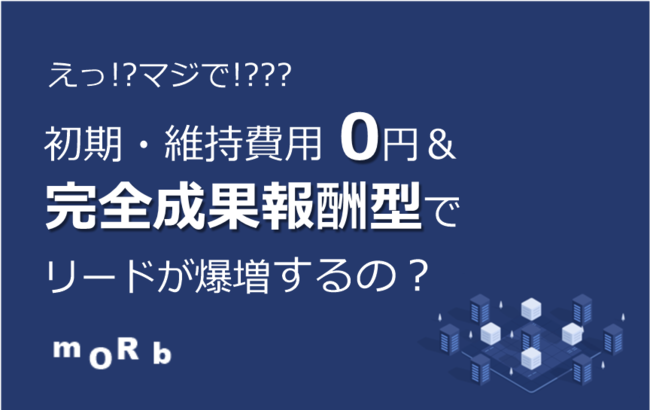 えっ!?マジで!???

初期・維持費用 0円＆
完全成果報酬型で
リードが爆増するの？

mORb